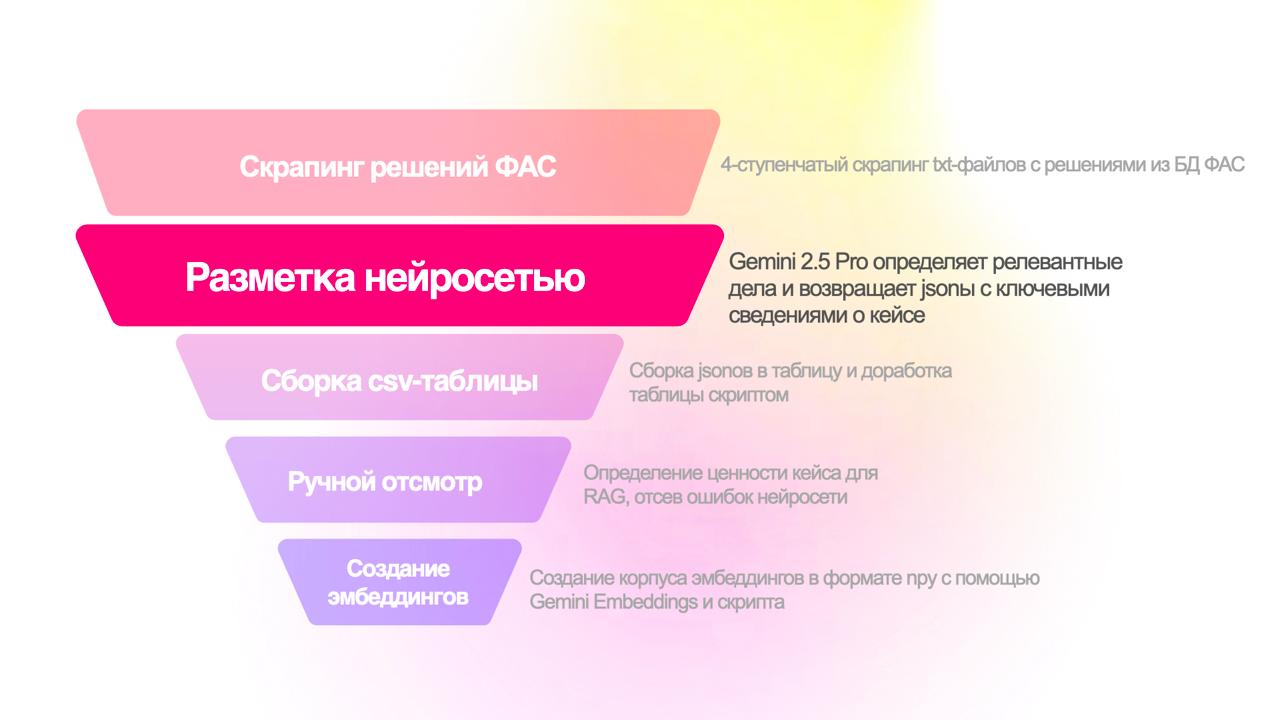 Скрапинг решений ФАС

4-ступенчатый скрапинг txt-файлов с решениями из БД ФАС

Разметка нейросетью

Gemini 2.5 Pro определяет релевантные дела и возвращает jsonы с ключевыми сведениями о кейсе

Сборка csv-таблицы

Сборка jsonов в таблицу и доработка таблицы скриптом

Ручной отсмотр

Определение ценности кейса для RAG, отсев ошибок нейросети

Создание эмбеддингов

Создание корпуса эмбеддингов в формате npy с помощью Gemini Embeddings и скрипта